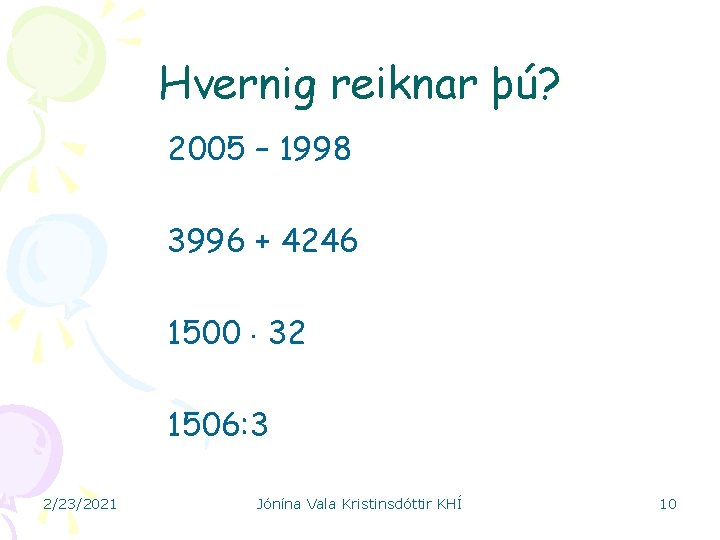 Hvernig reiknar þú?

$2005 - 1998$

$3996 + 4246$

$1500 \cdot 32$

$1506:3$

2/23/2021

Jónína Vala Kristinsdóttir KHÍ

10